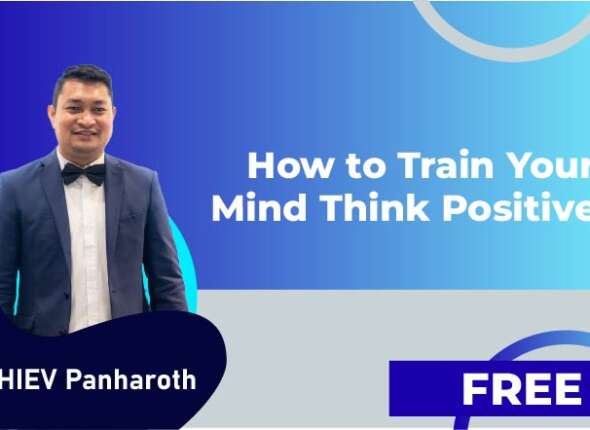 How to Train Your Mind Think Positive

HIEV Panharoth

FREE